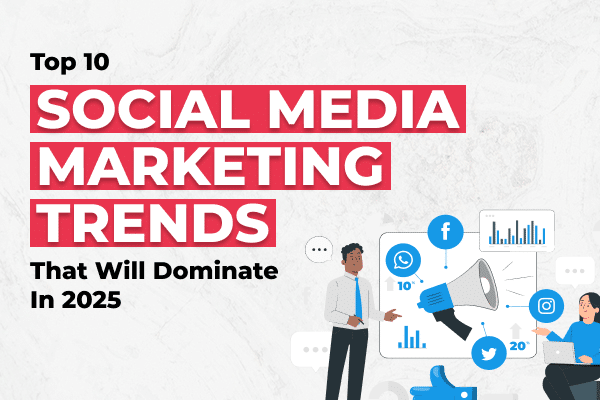 Top 10
SOCIAL MEDIA
MARKETING
TRENDS
That Will Dominate
In 2025

10%
20%